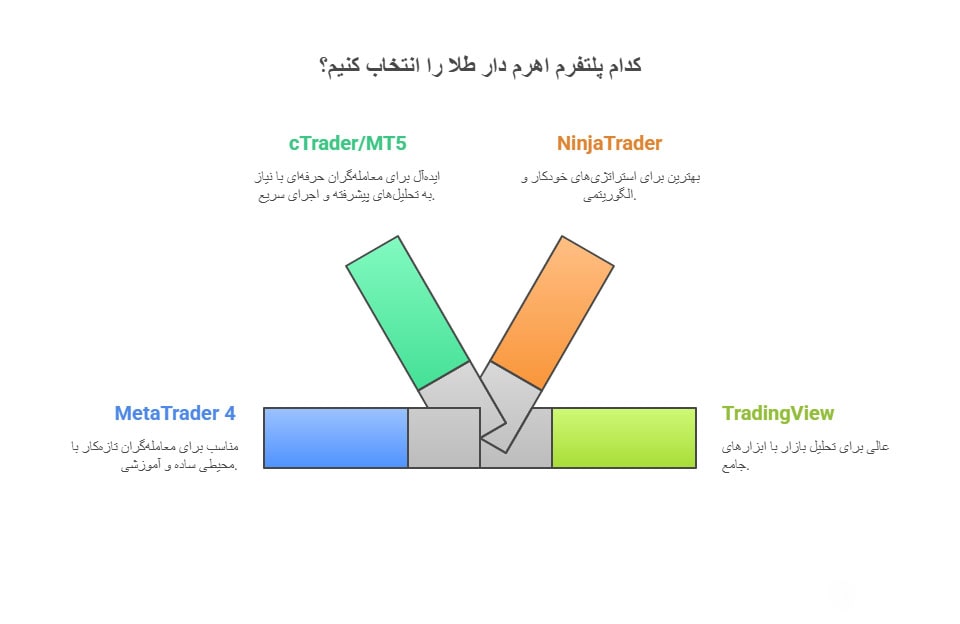 کدام پلتفرم اهرم دار طلا را انتخاب کنیم؟

cTrader/MT5

ایده‌آل برای معامله‌گران حرفه‌ای با نیاز به تحلیل‌های پیشرفته و اجرای سریع.

NinjaTrader

بهترین برای استراتژی‌های خودکار و الگوریتمی.

MetaTrader 4

مناسب برای معامله‌گران تازه‌کار با محیطی ساده و آموزشی.

TradingView

عالی برای تحلیل بازار با ابزارهای جامع.